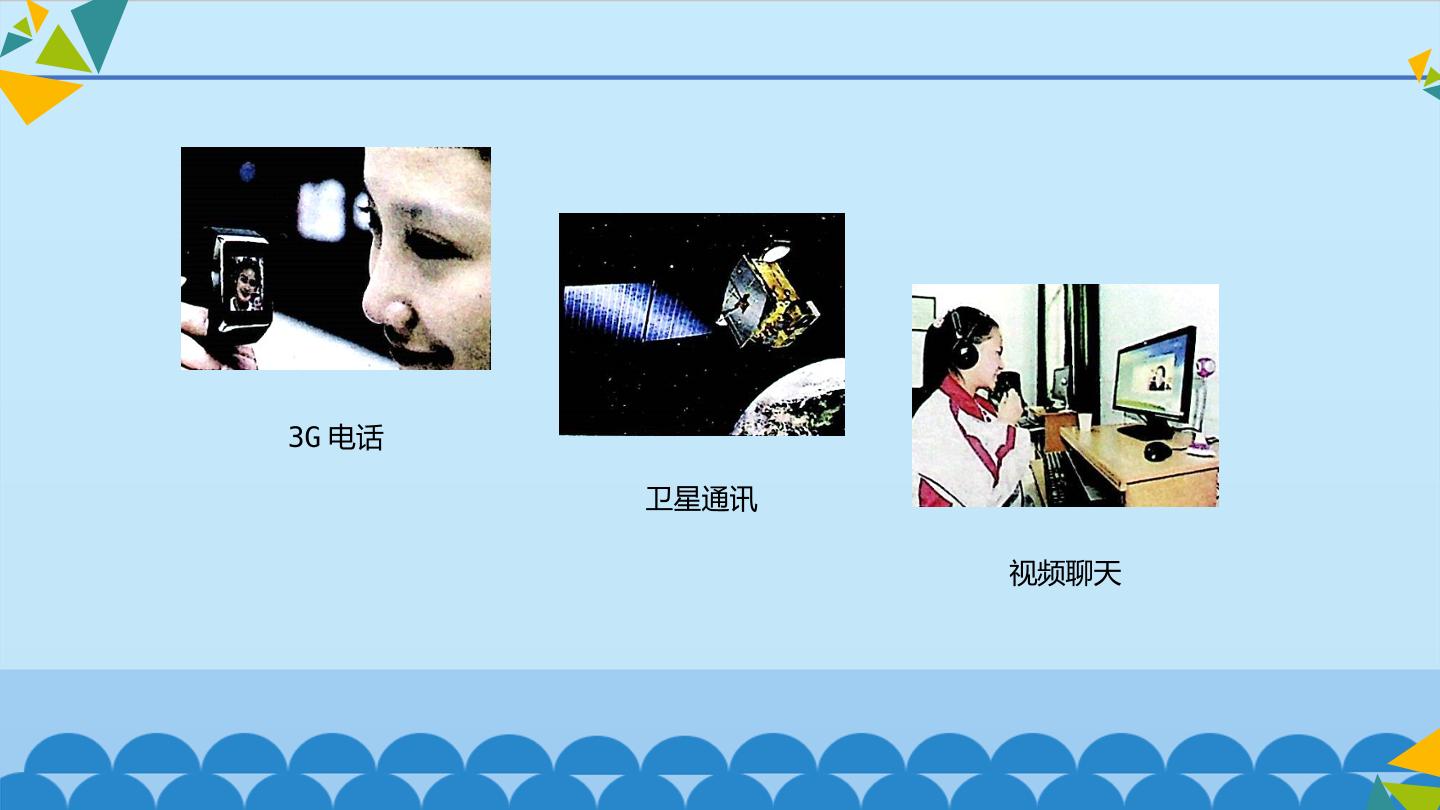 3G 电话

卫星通讯

视频聊天